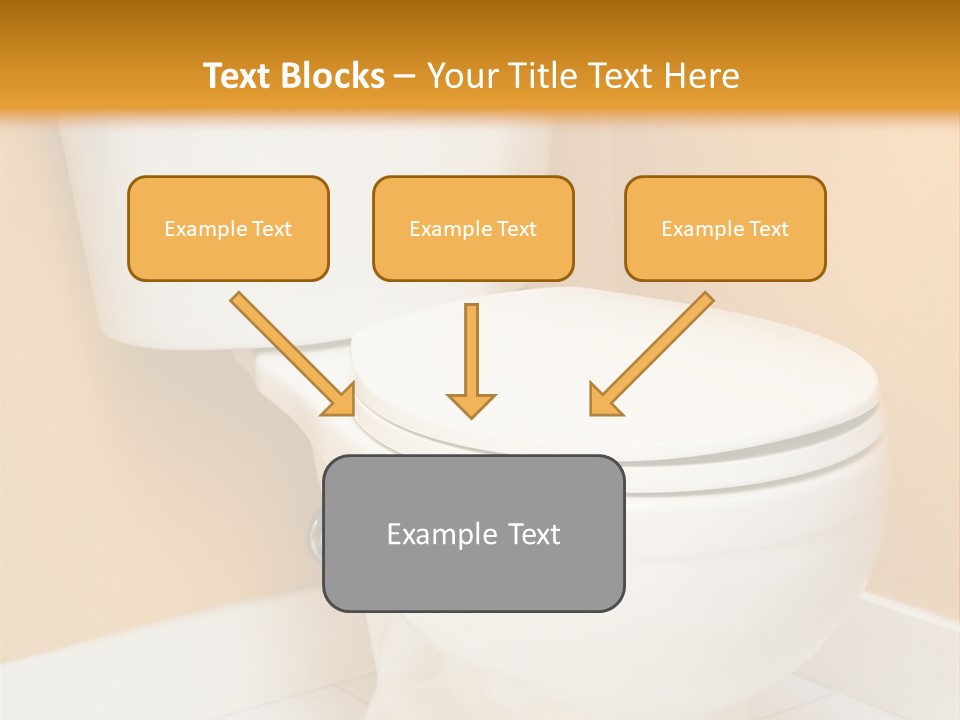 Text Blocks – Your Title Text Here

Example Text

Example Text

Example Text

Example Text